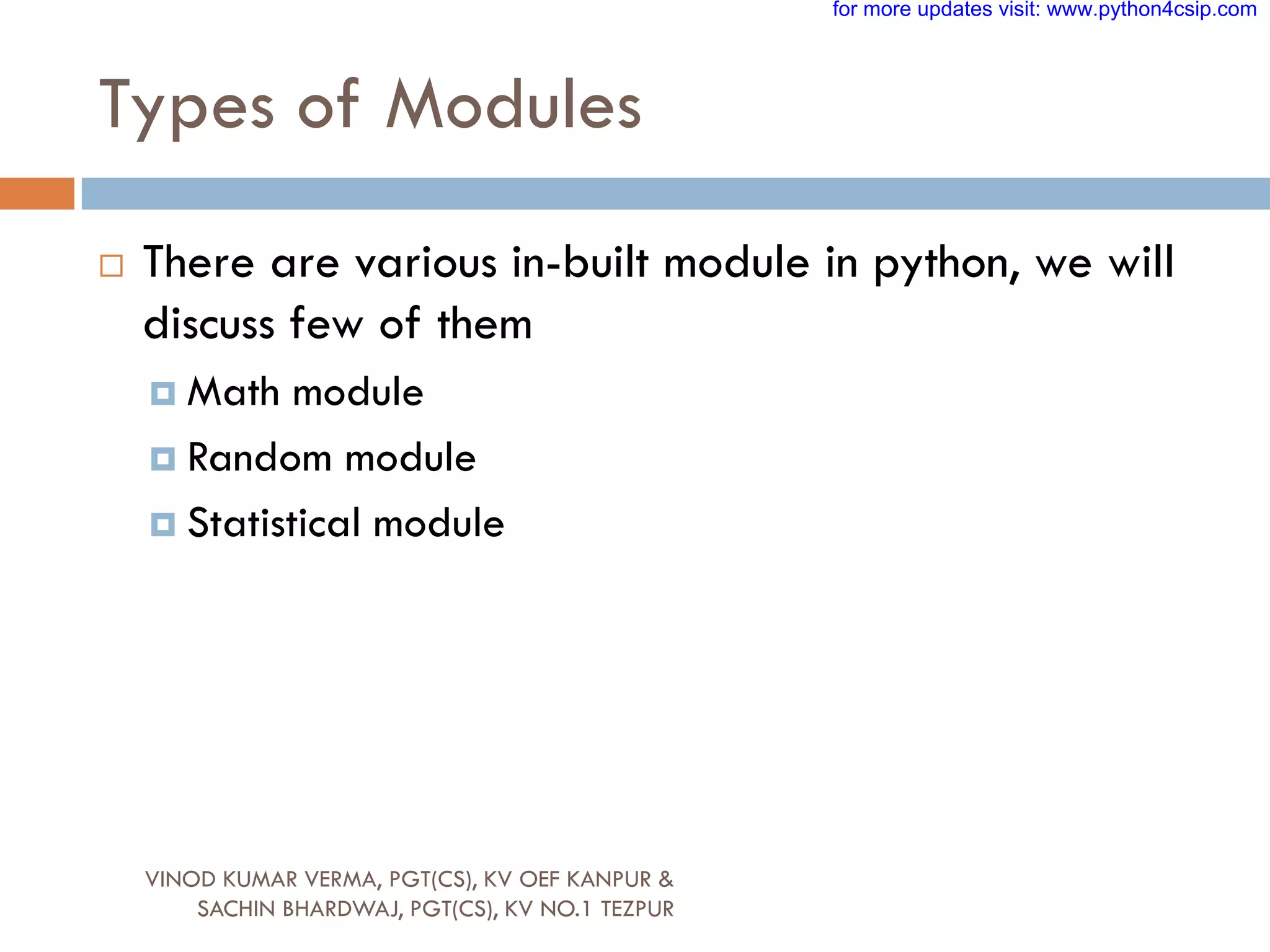 for more updates visit: www.python4csip.com

Types of Modules

There are various in-built module in python, we will discuss few of them

Math module

Random module

Statistical module

VINOD KUMAR VERMA, PGT(CS), KV OEF KANPUR & SACHIN BHARDWAJ, PGT(CS), KV NO.1 TEZPUR